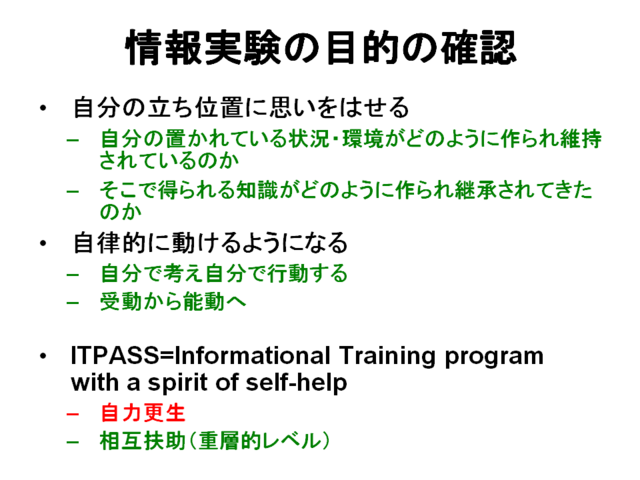 情報実験の目的の確認

• 自分の立ち位置に思いをはせる
  – 自分の置かれている状況・環境がどのように作られ維持されているのか
  – そこで得られる知識がどのように作られ継承されてきたのか
• 自律的に動けるようになる
  – 自分で考え自分で行動する
  – 受動から能動へ

• ITPASS=Informational Training program with a spirit of self-help
  – 自力更生
  – 相互扶助（重層的レベル）